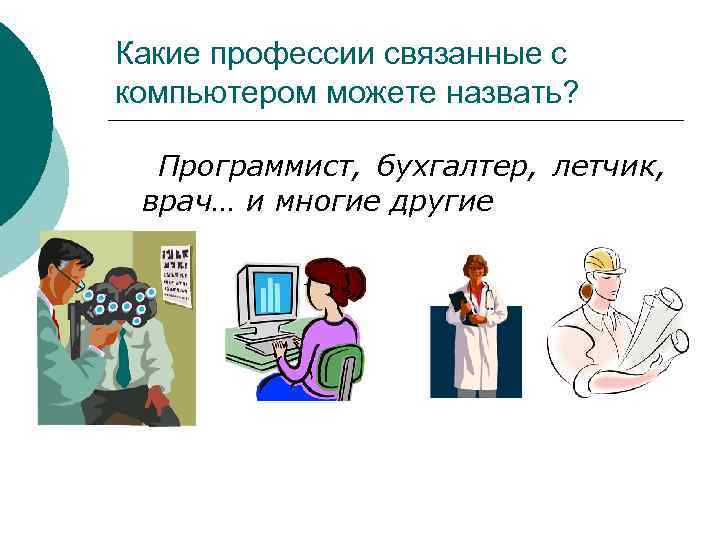 Какие профессии связанные с компьютером можете назвать?

Программист, бухгалтер, летчик, врач… и многие другие